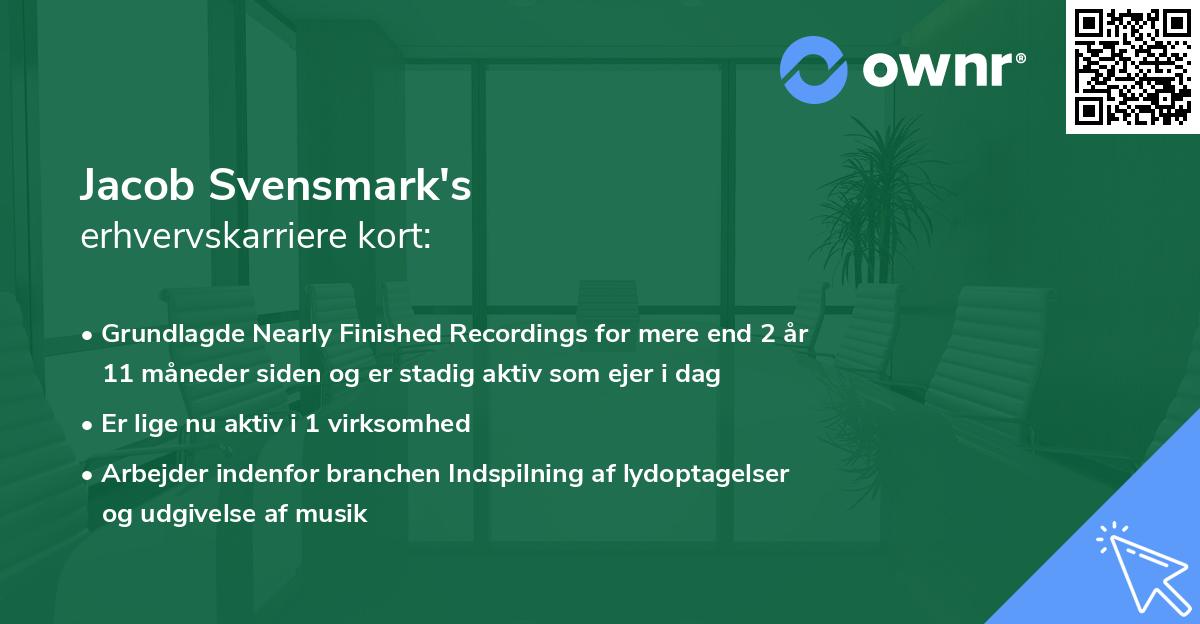 ownr®

Jacob Svensmark's
erhvervskarriere kort:

• Grundlagde Nearly Finished Recordings for mere end 2 år 11 måneder siden og er stadig aktiv som ejer i dag
• Er lige nu aktiv i 1 virksomhed
• Arbejder indenfor branchen Indspilning af lydoptagelser og udgivelse af musik